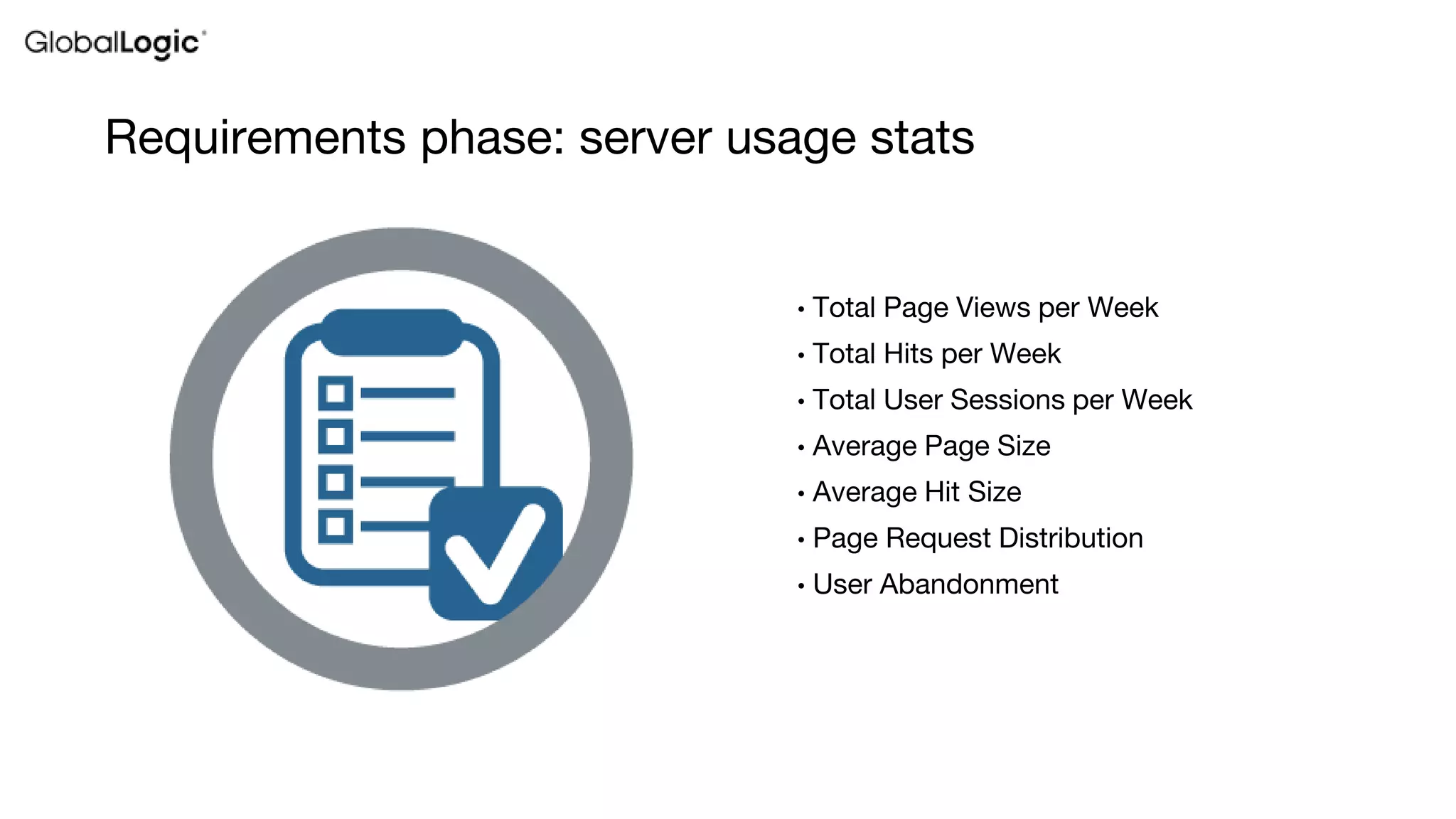 GlobalLogic®

Requirements phase: server usage stats

• Total Page Views per Week
• Total Hits per Week
• Total User Sessions per Week
• Average Page Size
• Average Hit Size
• Page Request Distribution
• User Abandonment